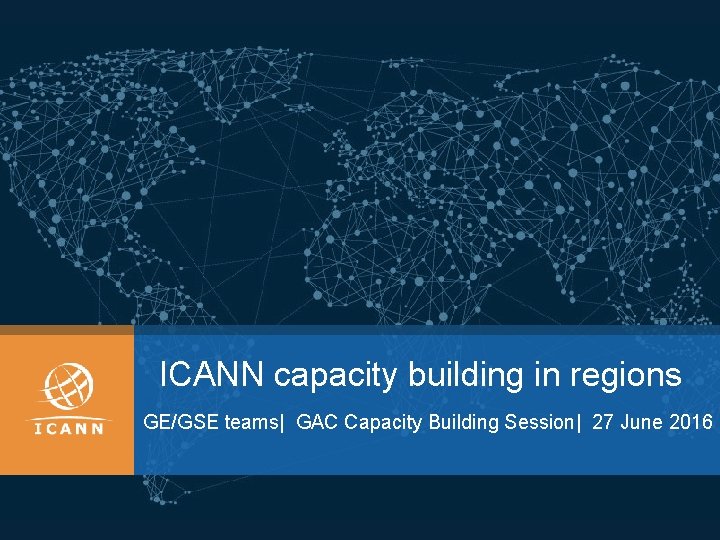 ICANN

ICANN capacity building in regions

GE/GSE teams| GAC Capacity Building Session| 27 June 2016